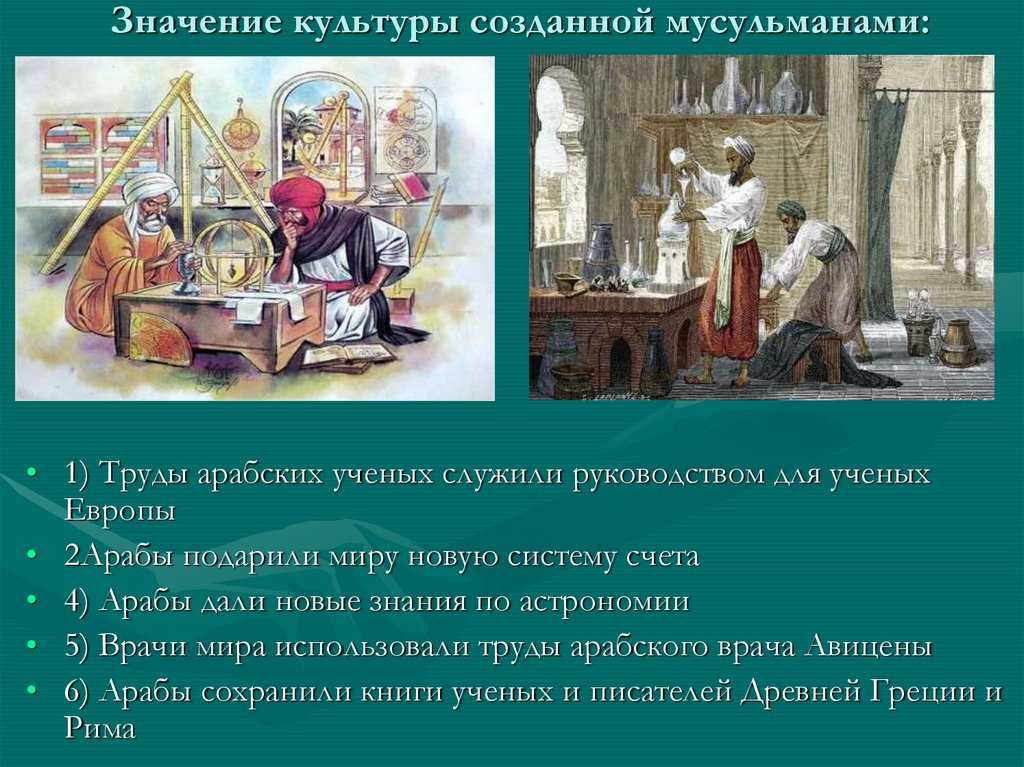 Значение культуры созданной мусульманами:

• 1) Труды арабских ученых служили руководством для ученых Европы
• 2Арабы подарили миру новую систему счета
• 4) Арабы дали новые знания по астрономии
• 5) Врачи мира использовали труды арабского врача Авицены
• 6) Арабы сохранили книги ученых и писателей Древней Греции и Рима